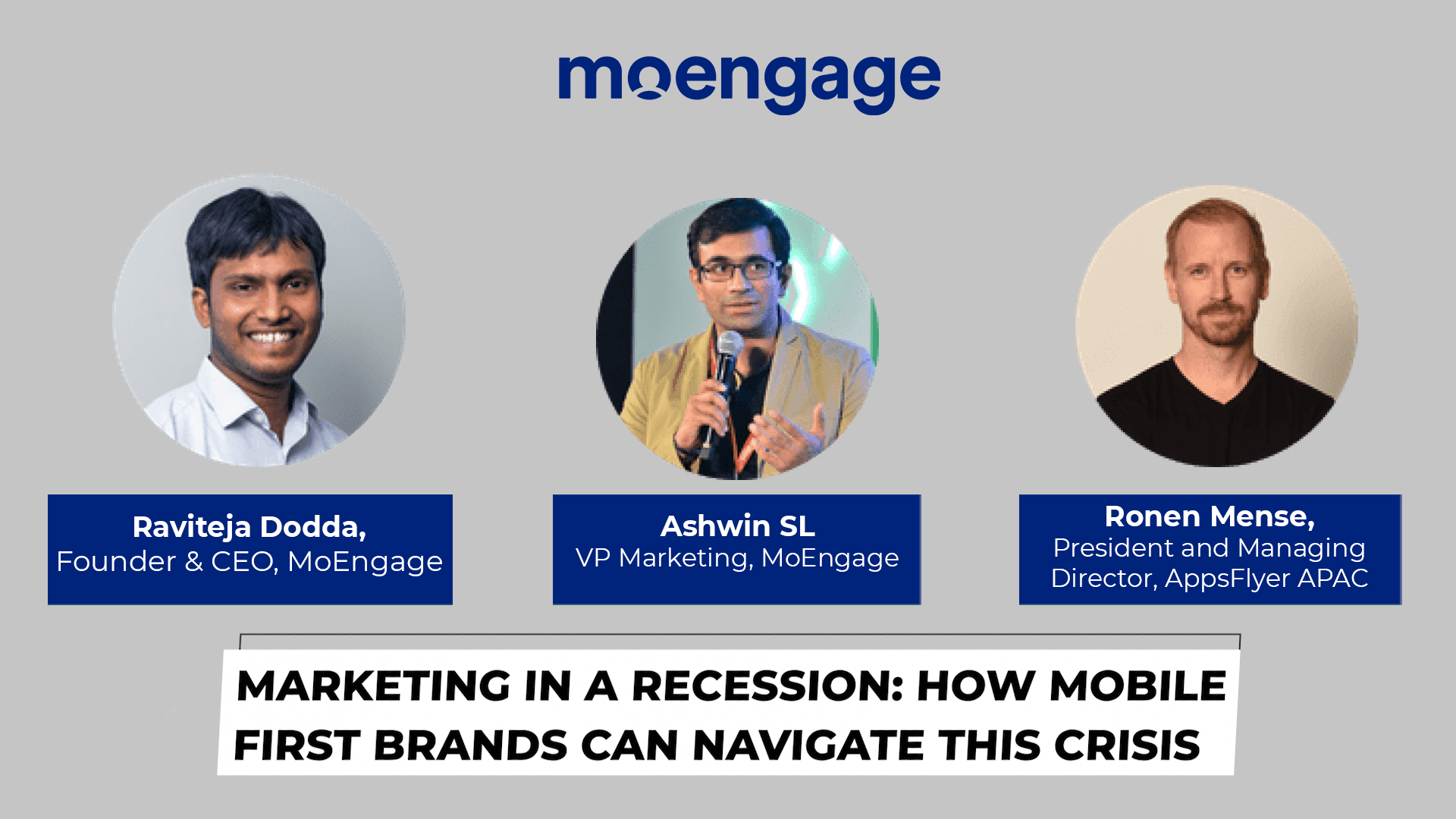 moengage

Raviteja Dodda,
Founder & CEO, MoEngage

Ashwin SL
VP Marketing, MoEngage

Ronen Mense,
President and Managing Director, AppsFlyer APAC

MARKETING IN A RECESSION: HOW MOBILE FIRST BRANDS CAN NAVIGATE THIS CRISIS